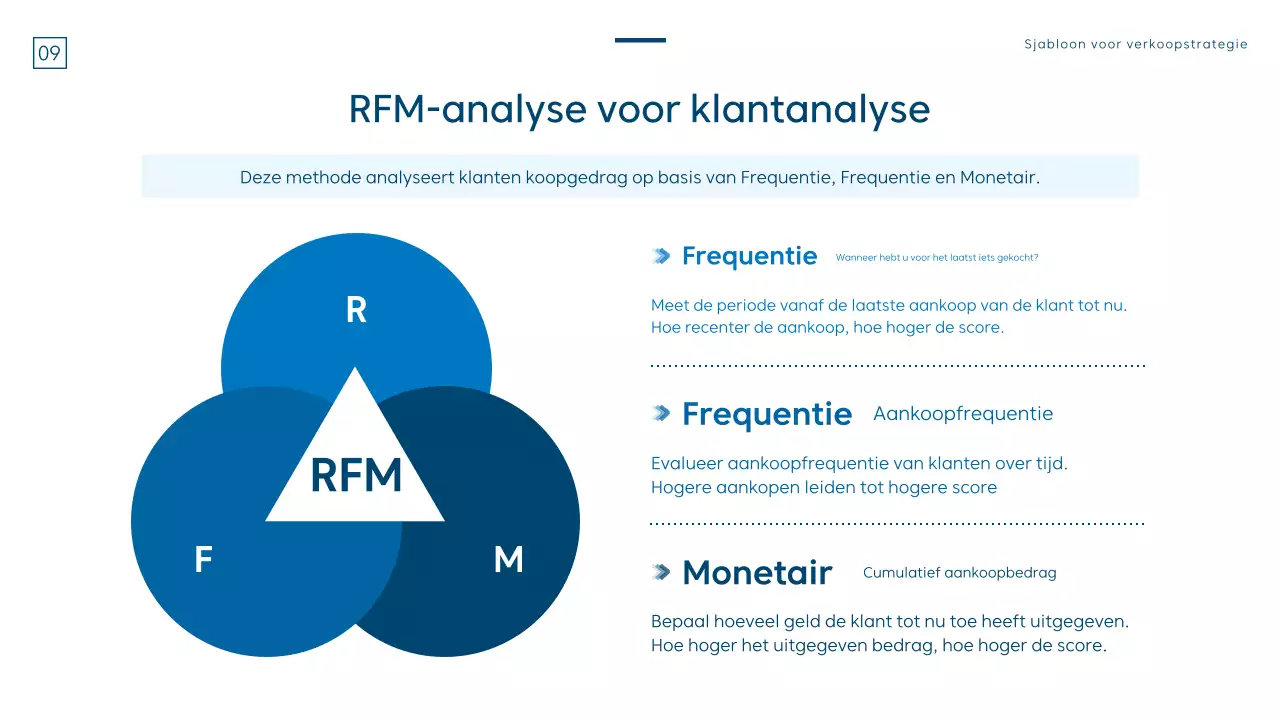 09

Sjabloon voor verkoopstrategie

RFM-analyse voor klantanalyse

Deze methode analyseert klanten koopgedrag op basis van Frequentie, Frequentie en Monetair.

R

RFM

F

M

Frequentie Wanneer hebt u voor het laatst iets gekocht?

Meet de periode vanaf de laatste aankoop van de klant tot nu. Hoe recenter de aankoop, hoe hoger de score.

Frequentie Aankoopfrequentie

Evalueer aankoopfrequentie van klanten over tijd. Hogere aankopen leiden tot hogere score

Monetair Cumulatief aankoopbedrag

Bepaal hoeveel geld de klant tot nu toe heeft uitgegeven. Hoe hoger het uitgegeven bedrag, hoe hoger de score.